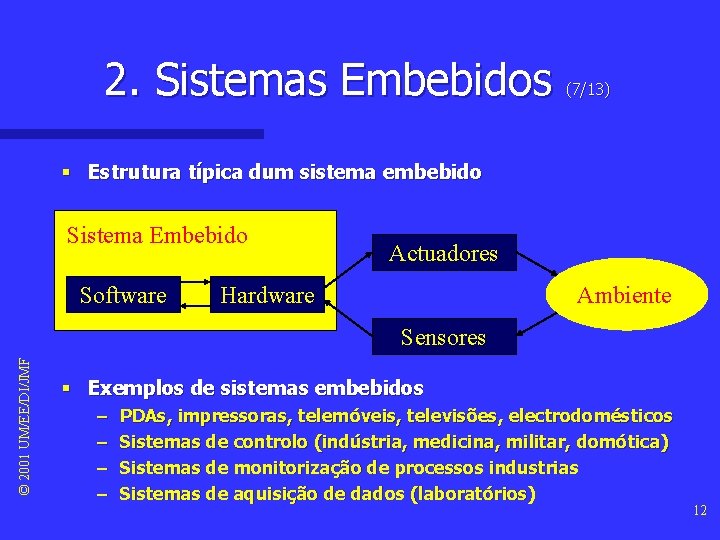 2. Sistemas Embebidos (7/13)

▪ Estrutura típica dum sistema embebido

Sistema Embebido

Software

Hardware

Actuadores

Sensores

Ambiente

▪ Exemplos de sistemas embebidos
– PDAs, impressoras, telemóveis, televisões, electrodomésticos
– Sistemas de controlo (indústria, medicina, militar, domótica)
– Sistemas de monitorização de processos industrias
– Sistemas de aquisição de dados (laboratórios)

© 2001 UM/EE/DI/JMF

12